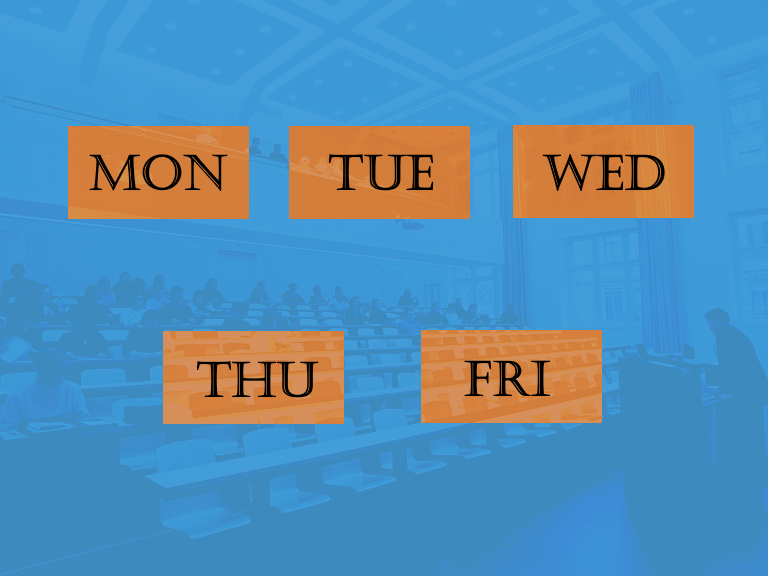 MON TUE WED

THU FRI